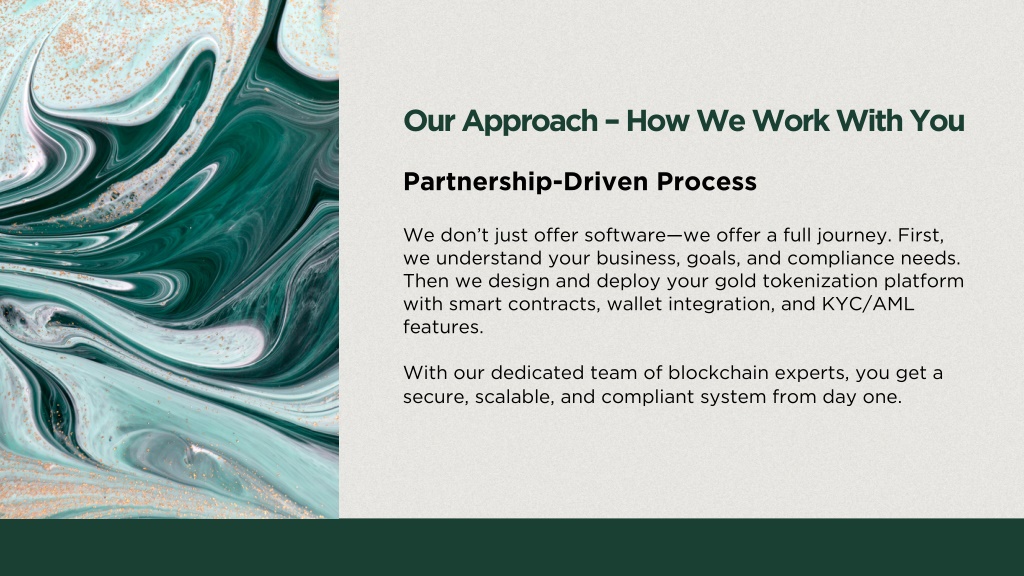 Our Approach – How We Work With You

Partnership-Driven Process

We don't just offer software—we offer a full journey. First, we understand your business, goals, and compliance needs. Then we design and deploy your gold tokenization platform with smart contracts, wallet integration, and KYC/AML features.

With our dedicated team of blockchain experts, you get a secure, scalable, and compliant system from day one.